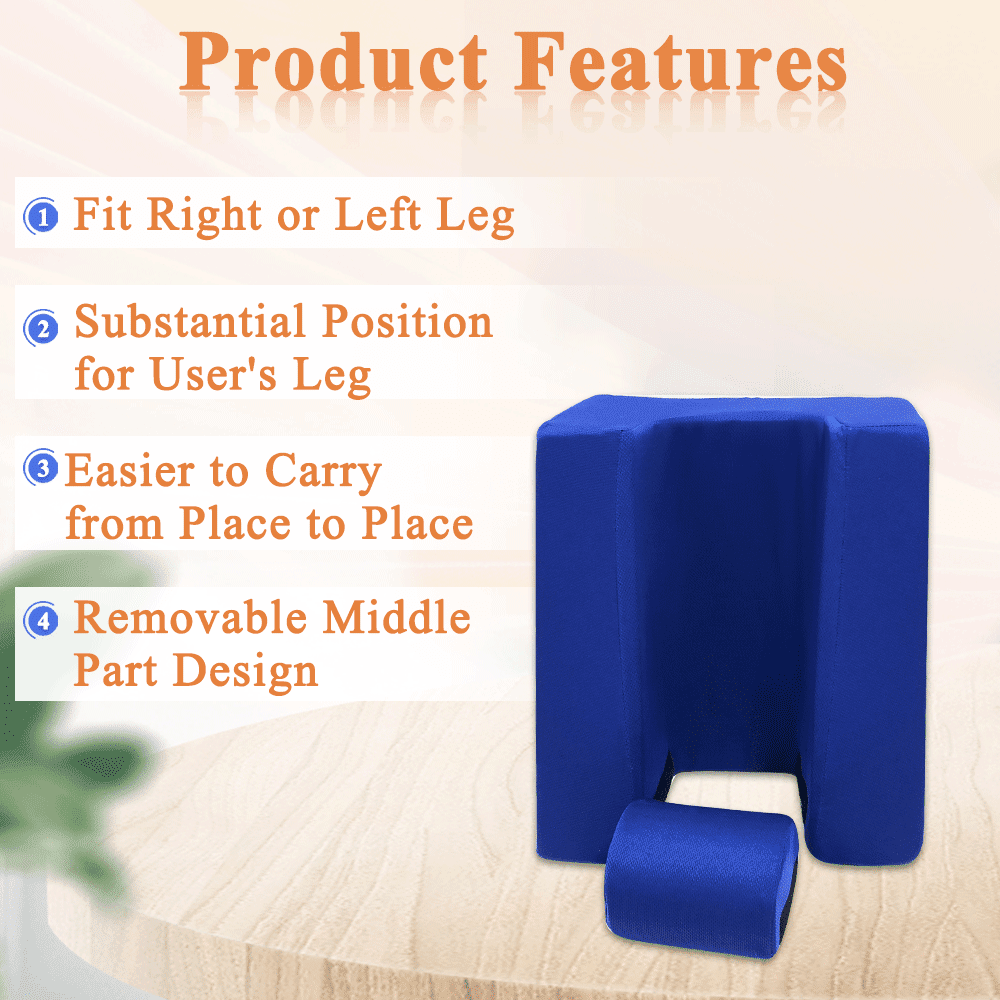 Product Features

1 Fit Right or Left Leg

2 Substantial Position for User's Leg

3 Easier to Carry from Place to Place

4 Removable Middle Part Design